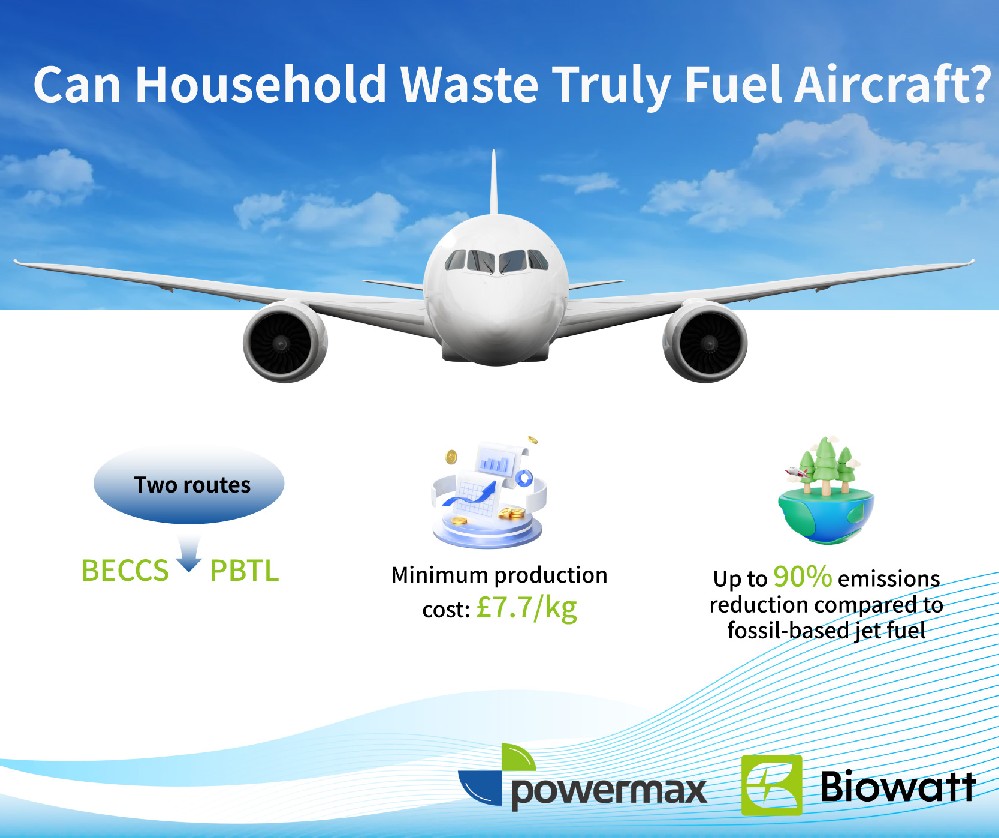 Can Household Waste Truly Fuel Aircraft?

Two routes

BECCS PBTL

Minimum production cost: £7.7/kg

Up to 90% emissions reduction compared to fossil-based jet fuel

powermax

Biowatt